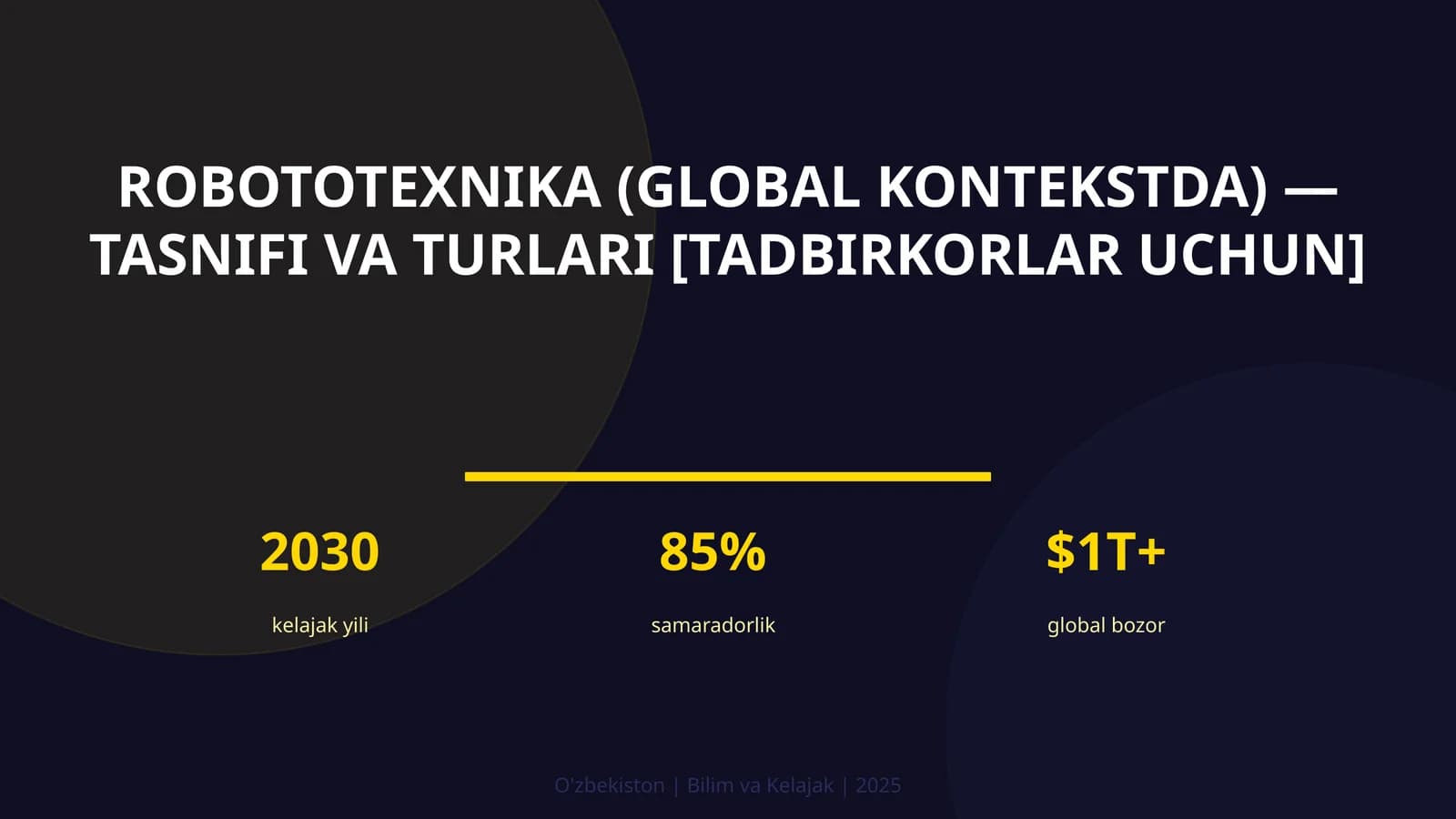 ROBOTOTEXNIKA (GLOBAL KONTEKSTDA) — TASNIFI VA TURLARI [TADBIRKORLAR UCHUN]

2030
kelajak yili

85%
samaradorlik

\$1T+
global bozor

O'zbekiston | Bilim va Kelajak | 2025